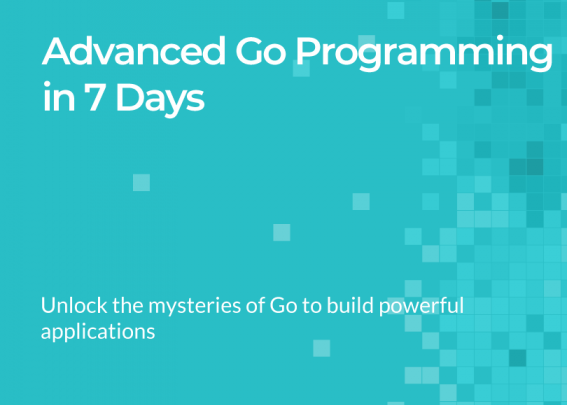 Advanced Go Programming in 7 Days

Unlock the mysteries of Go to build powerful applications